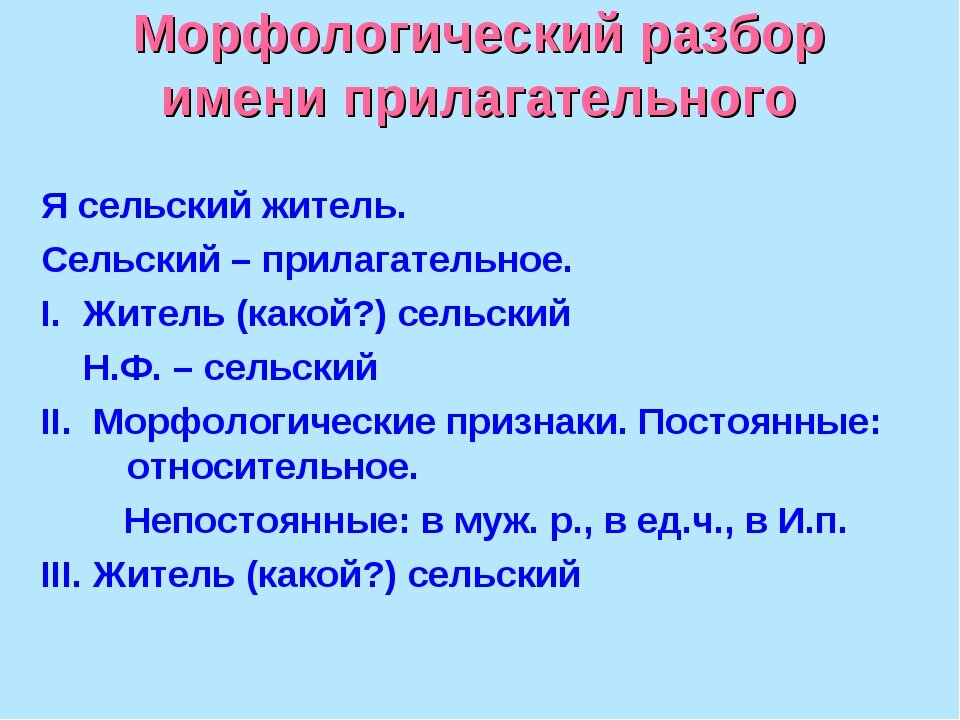 Морфологический разбор имени прилагательного

Я сельский житель.

Сельский – прилагательное.

I. Житель (какой?) сельский

Н.Ф. – сельский

II. Морфологические признаки. Постоянные: относительное.

Непостоянные: в муж. р., в ед.ч., в И.п.

III. Житель (какой?) сельский